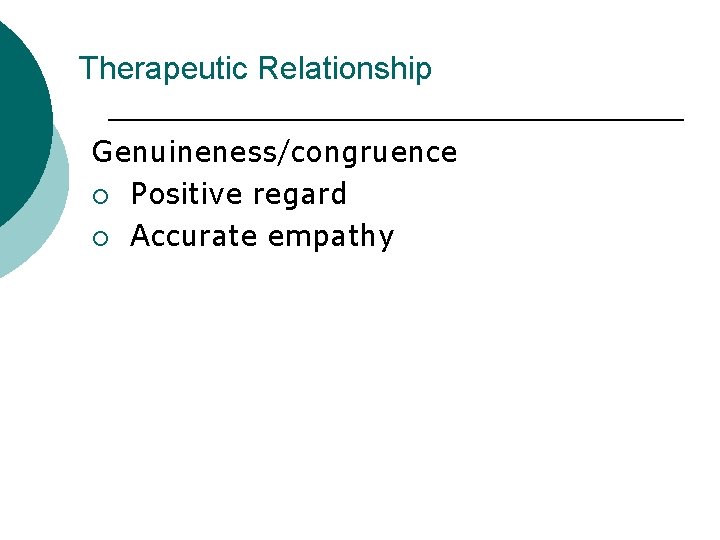 Therapeutic Relationship

Genuineness/congruence
○ Positive regard
○ Accurate empathy